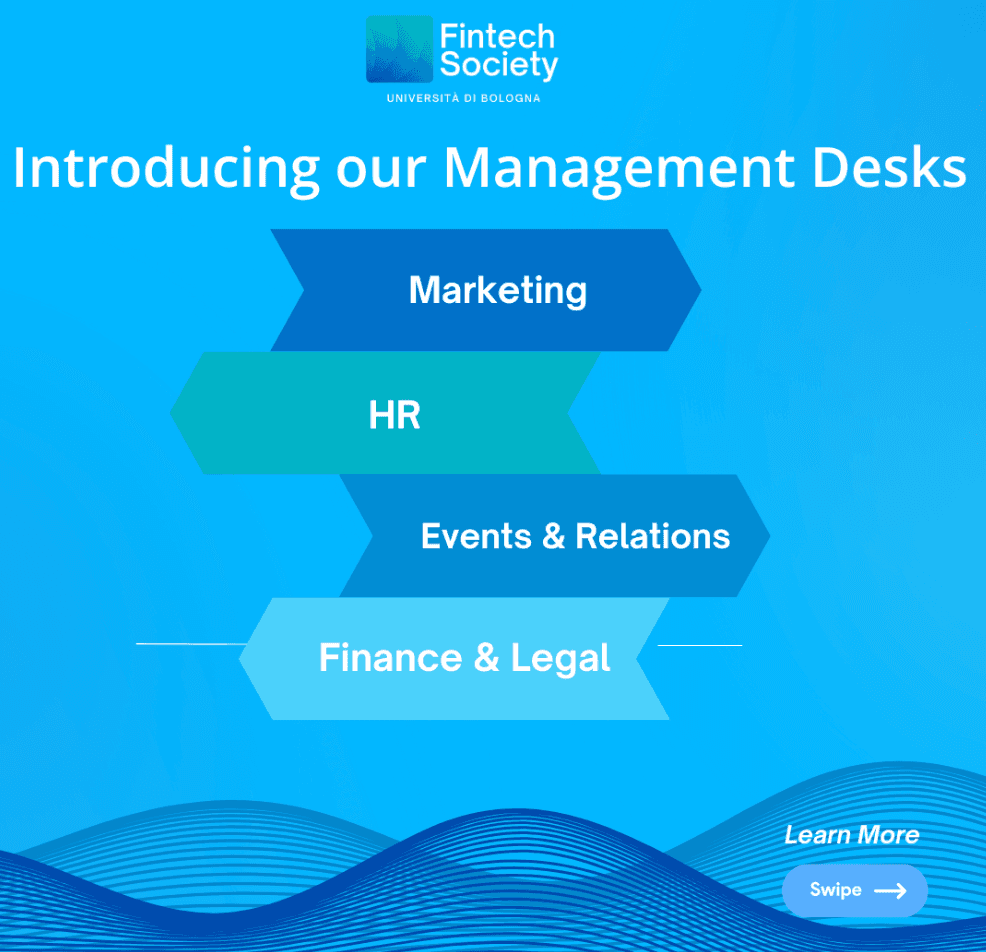 Fintech Society
UNIVERSITÀ DI BOLOGNA

Introducing our Management Desks

Marketing

HR

Events & Relations

Finance & Legal

Learn More

Swipe